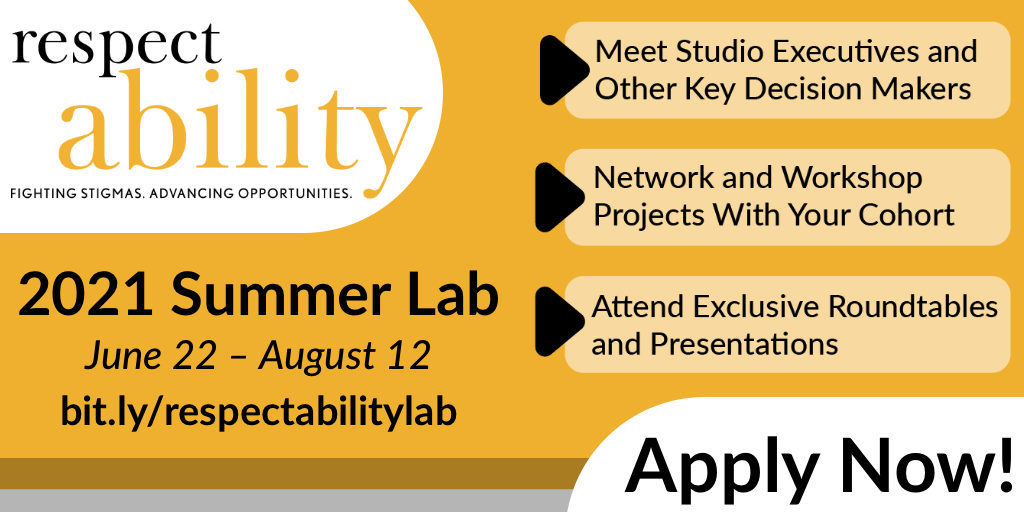 respect ability

FIGHTING STIGMAS. ADVANCING OPPORTUNITIES.

2021 Summer Lab

June 22 – August 12

bit.ly/respectabilitylab

Meet Studio Executives and Other Key Decision Makers

Network and Workshop Projects With Your Cohort

Attend Exclusive Roundtables and Presentations

Apply Now!